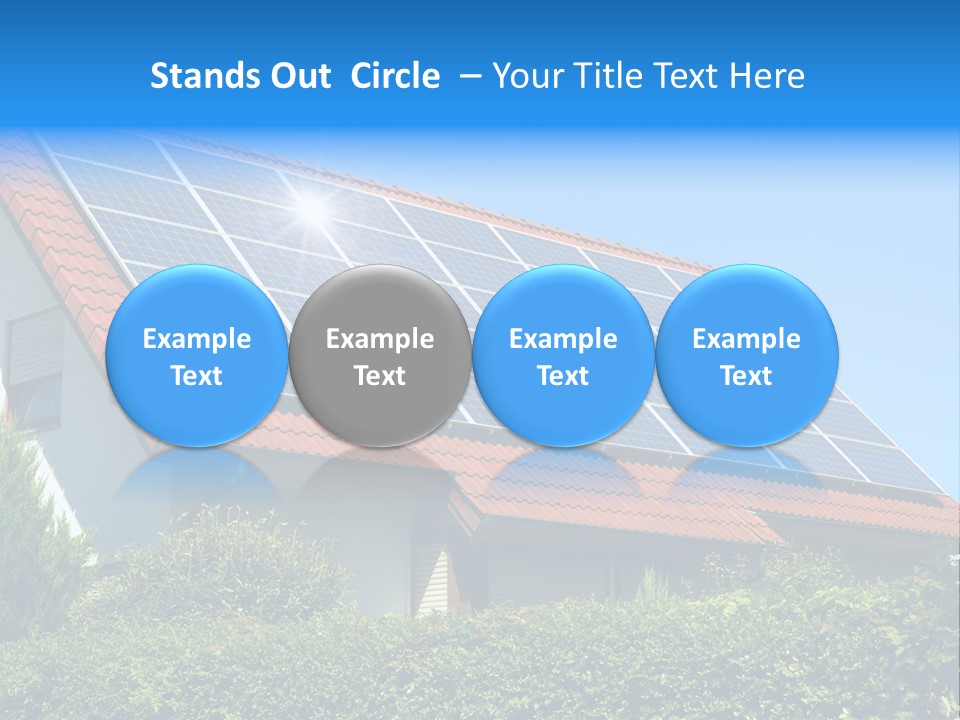 Stands Out Circle – Your Title Text Here

Example Text

Example Text

Example Text

Example Text